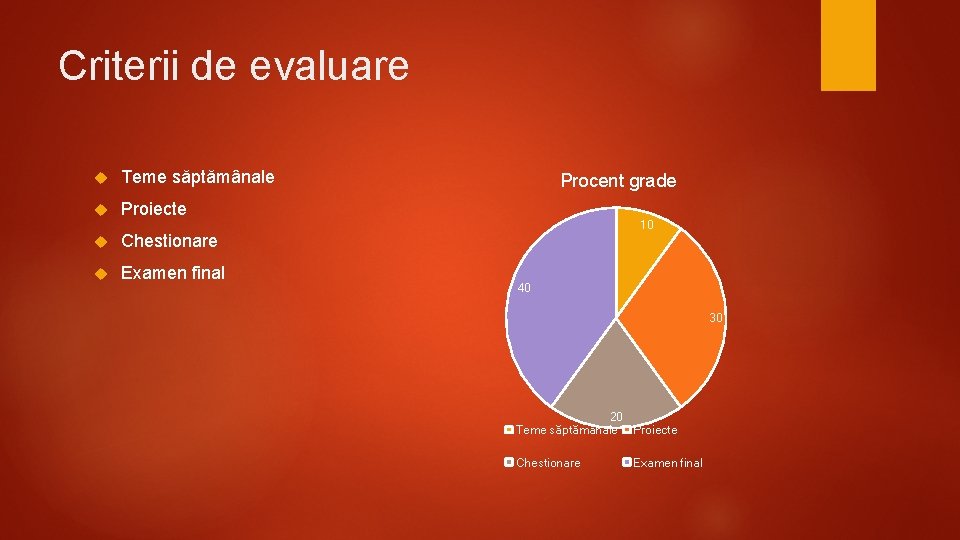 Criterii de evaluare

Teme săptămânale

Proiecte

Chestionare

Examen final

Procent grade

10

40

30

20

Teme săptămânale Proiecte

Chestionare Examen final